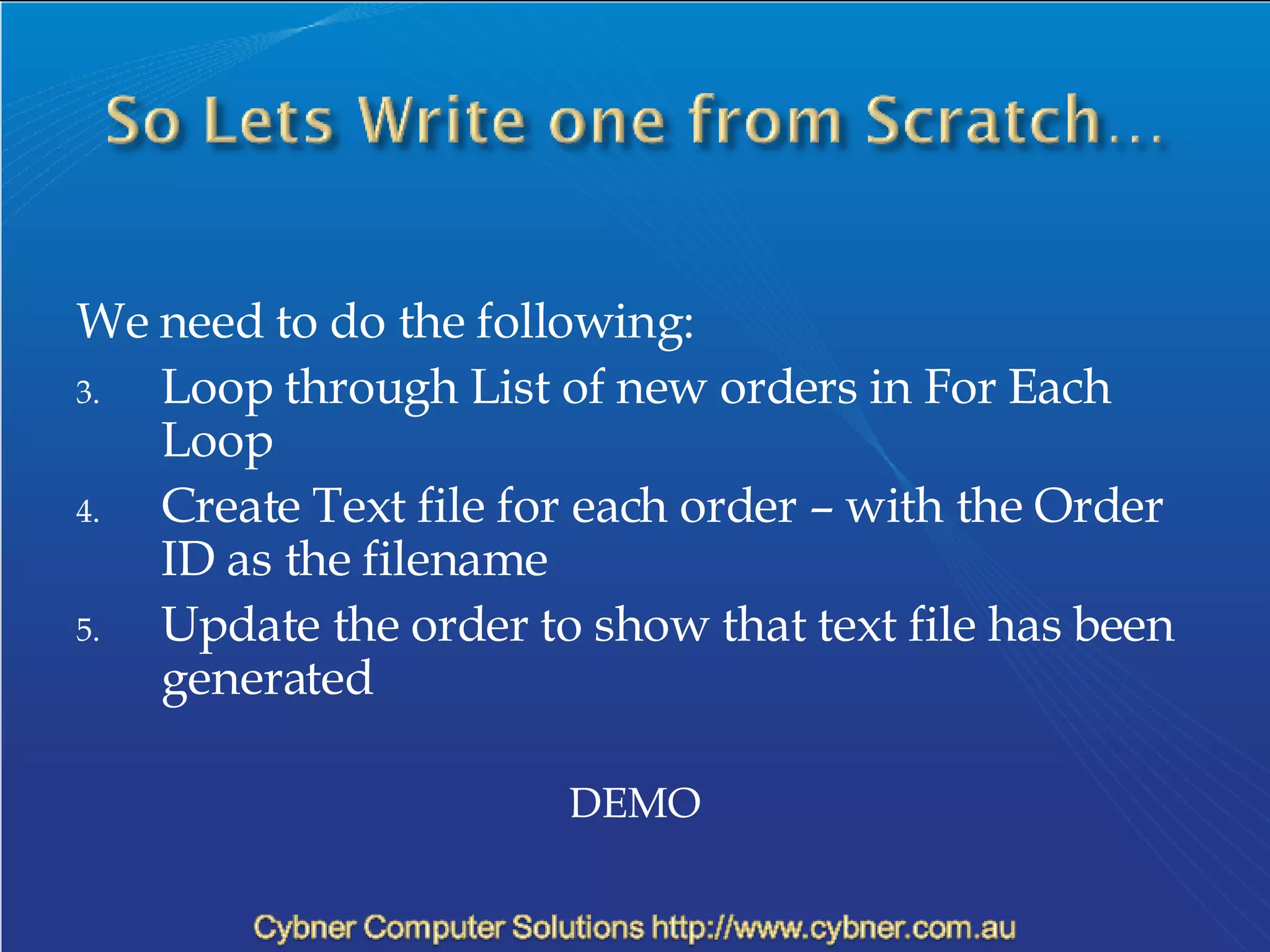 So Lets Write one from Scratch…

We need to do the following:

3. Loop through List of new orders in For Each Loop
4. Create Text file for each order – with the Order ID as the filename
5. Update the order to show that text file has been generated

DEMO

Cybner Computer Solutions http://www.cybner.com.au